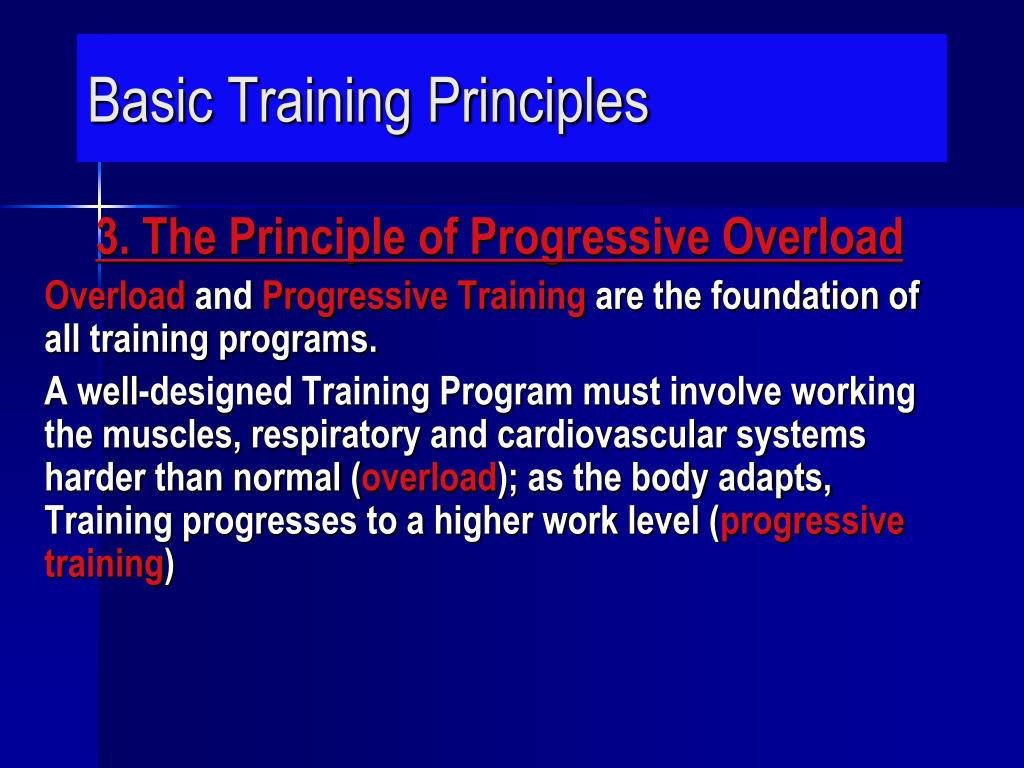 Basic Training Principles

3. The Principle of Progressive Overload

Overload and Progressive Training are the foundation of all training programs.

A well-designed Training Program must involve working the muscles, respiratory and cardiovascular systems harder than normal (overload); as the body adapts, Training progresses to a higher work level (progressive training)